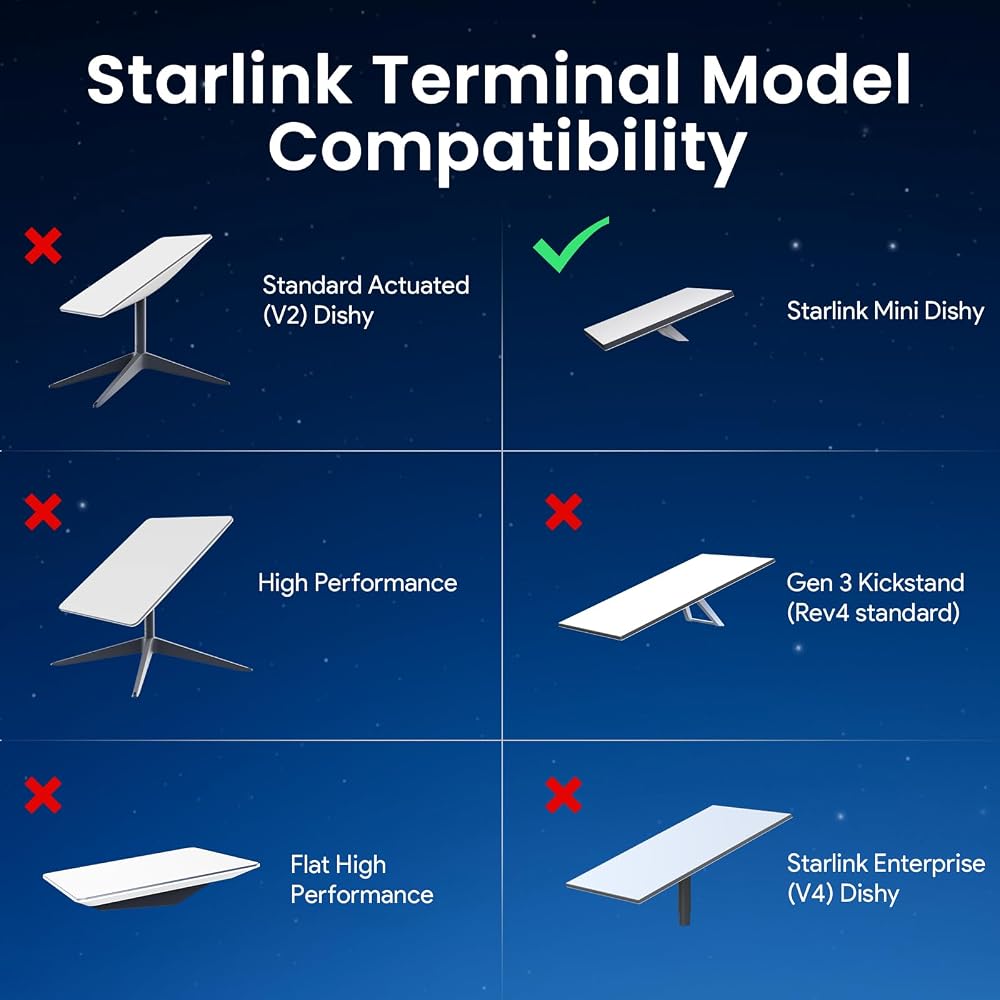 Starlink Terminal Model Compatibility

Standard Actuated (V2) Dishy

Starlink Mini Dishy

High Performance

Gen 3 Kickstand (Rev4 standard)

Flat High Performance

Starlink Enterprise (V4) Dishy